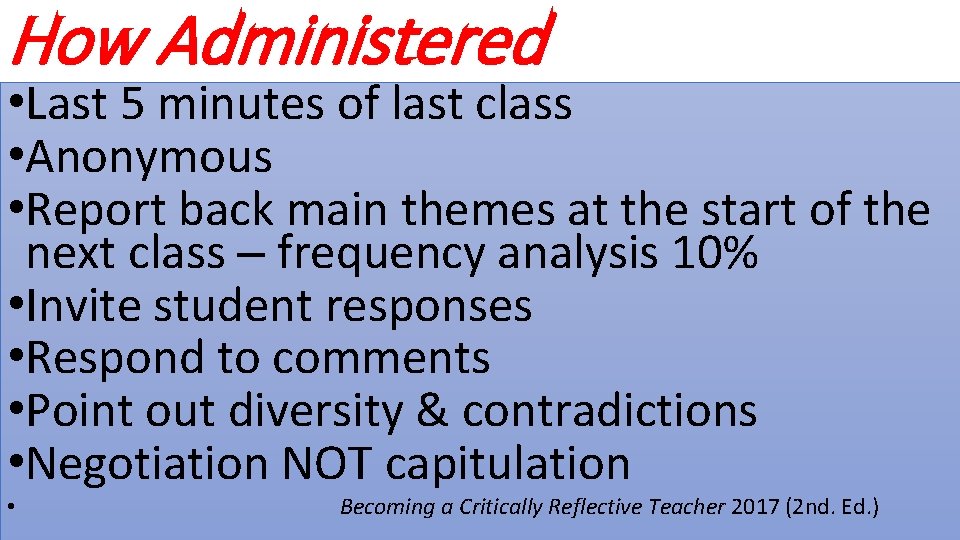 How Administered

•Last 5 minutes of last class
•Anonymous
•Report back main themes at the start of the next class – frequency analysis 10%
•Invite student responses
•Respond to comments
•Point out diversity & contradictions
•Negotiation NOT capitulation
• Becoming a Critically Reflective Teacher 2017 (2nd. Ed.)